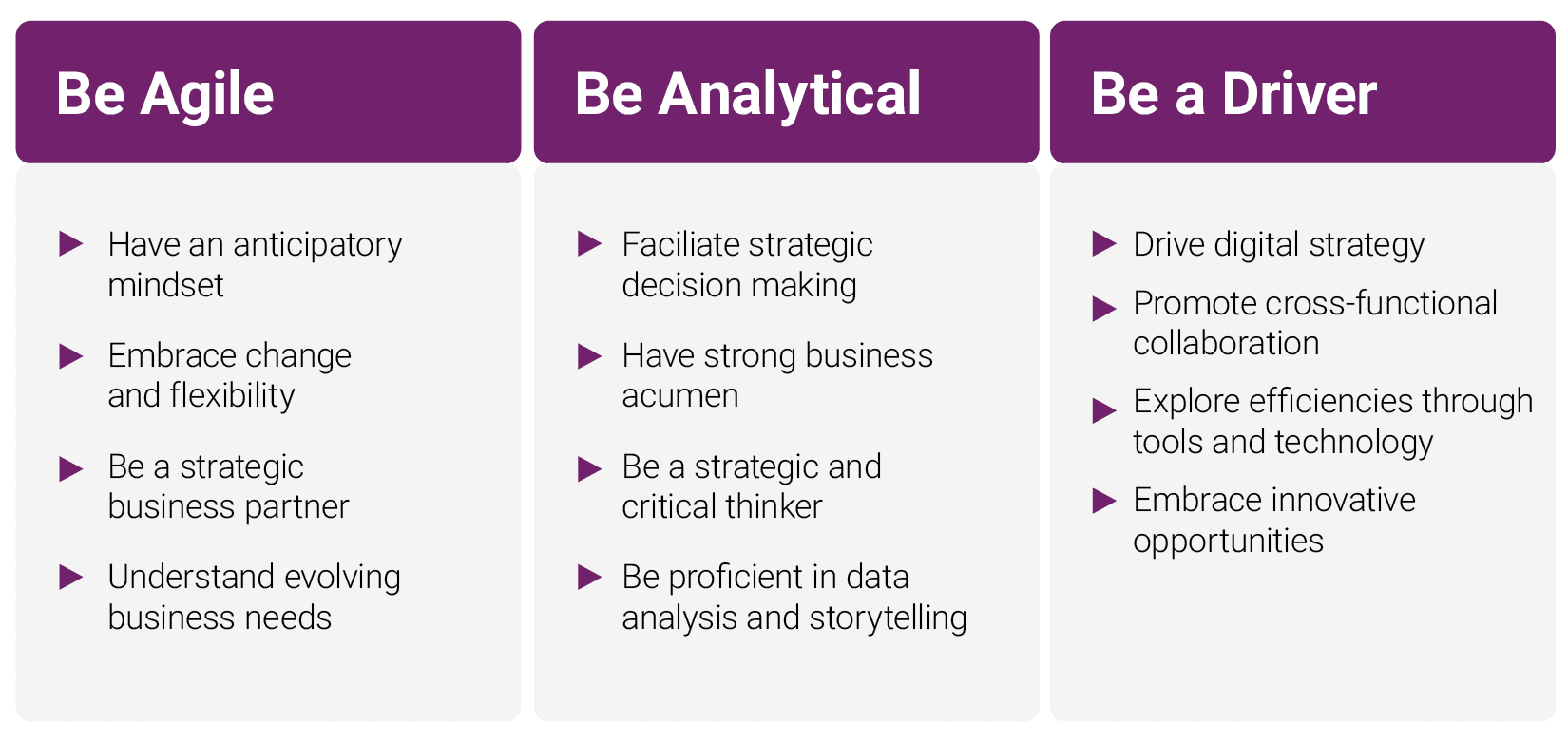 Be Agile

▶ Have an anticipatory mindset

▶ Embrace change and flexibility

▶ Be a strategic business partner

▶ Understand evolving business needs

Be Analytical

▶ Faciliate strategic decision making

▶ Have strong business acumen

▶ Be a strategic and critical thinker

▶ Be proficient in data analysis and storytelling

Be a Driver

▶ Drive digital strategy

▶ Promote cross-functional collaboration

▶ Explore efficiencies through tools and technology

▶ Embrace innovative opportunities